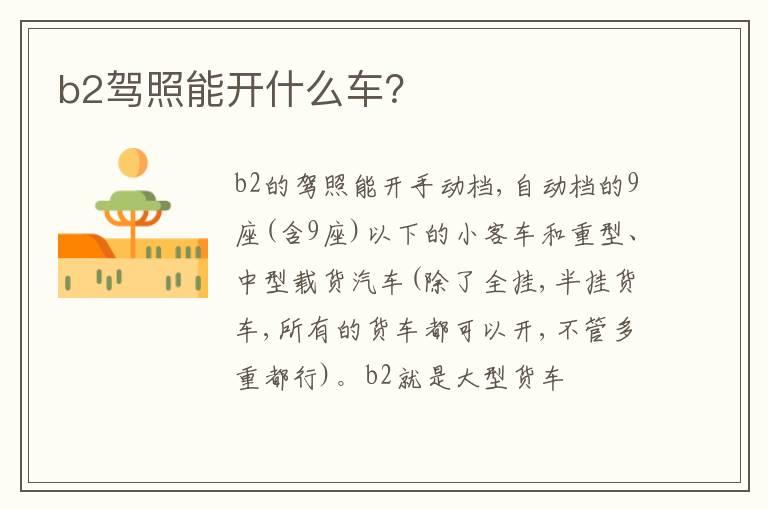 b2驾照能开什么车?

b2的驾照能开手动档，自动档的9座(含9座)以下的小客车和重型、中型载货汽车(除了全挂，半挂货车，所有的货车都可以开，不管多重都行)。b2就是大型货车